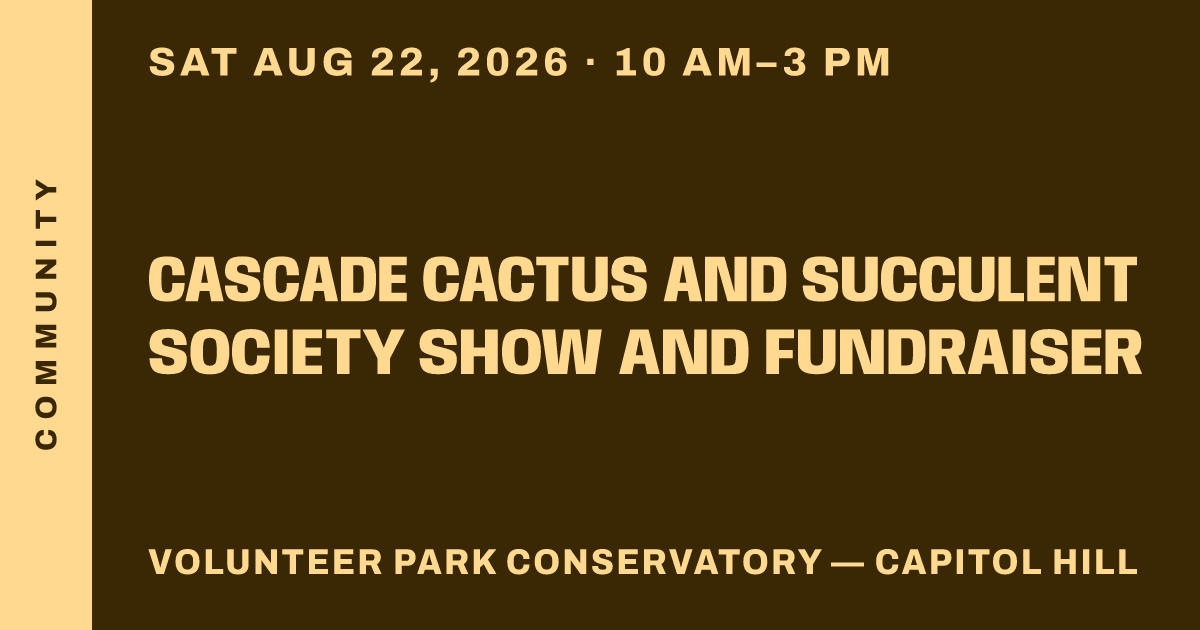 COMMUNITY

SAT AUG 22, 2026 · 10 AM–3 PM

CASCADE CACTUS AND SUCCULENT SOCIETY SHOW AND FUNDRAISER

VOLUNTEER PARK CONSERVATORY — CAPITOL HILL